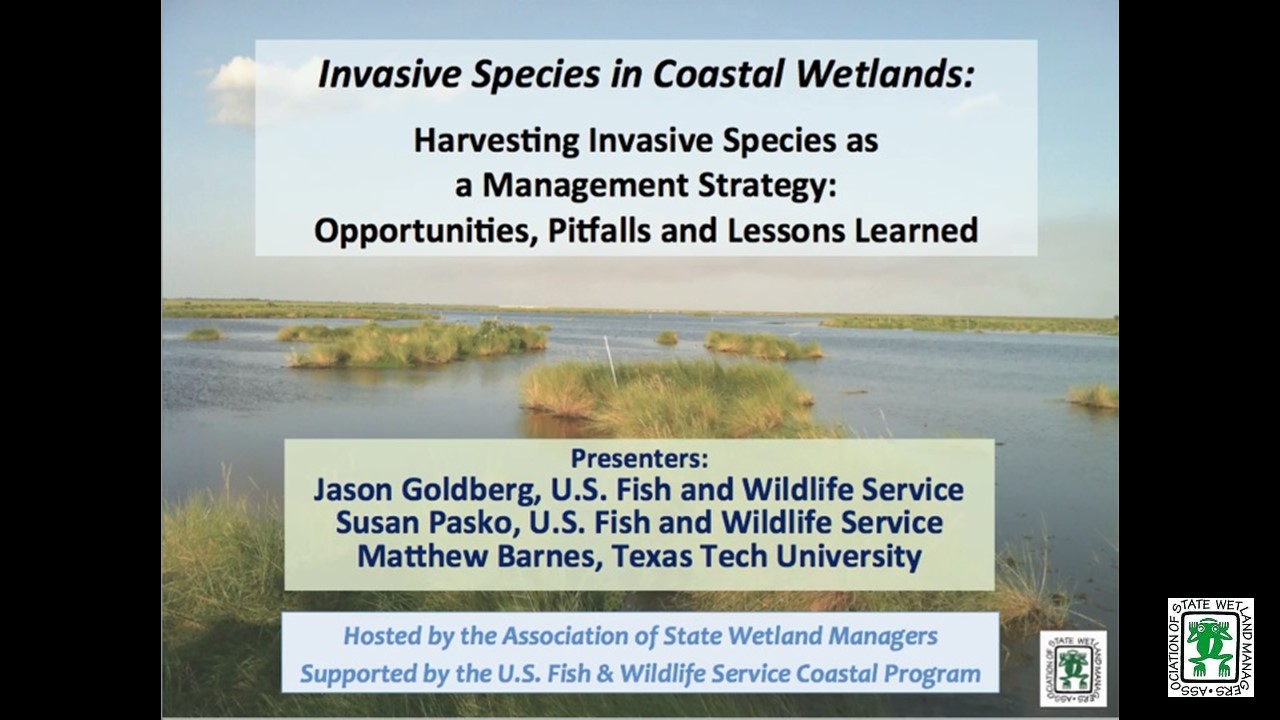 Invasive Species in Coastal Wetlands:

Harvesting Invasive Species as a Management Strategy: Opportunities, Pitfalls and Lessons Learned

Presenters:
Jason Goldberg, U.S. Fish and Wildlife Service
Susan Pasko, U.S. Fish and Wildlife Service
Matthew Barnes, Texas Tech University

Hosted by the Association of State Wetland Managers
Supported by the U.S. Fish & Wildlife Service Coastal Program

ASSOCIATION OF STATE WETLAND MANAGERS

ASSOCIATION OF STATE WETLAND MANAGERS